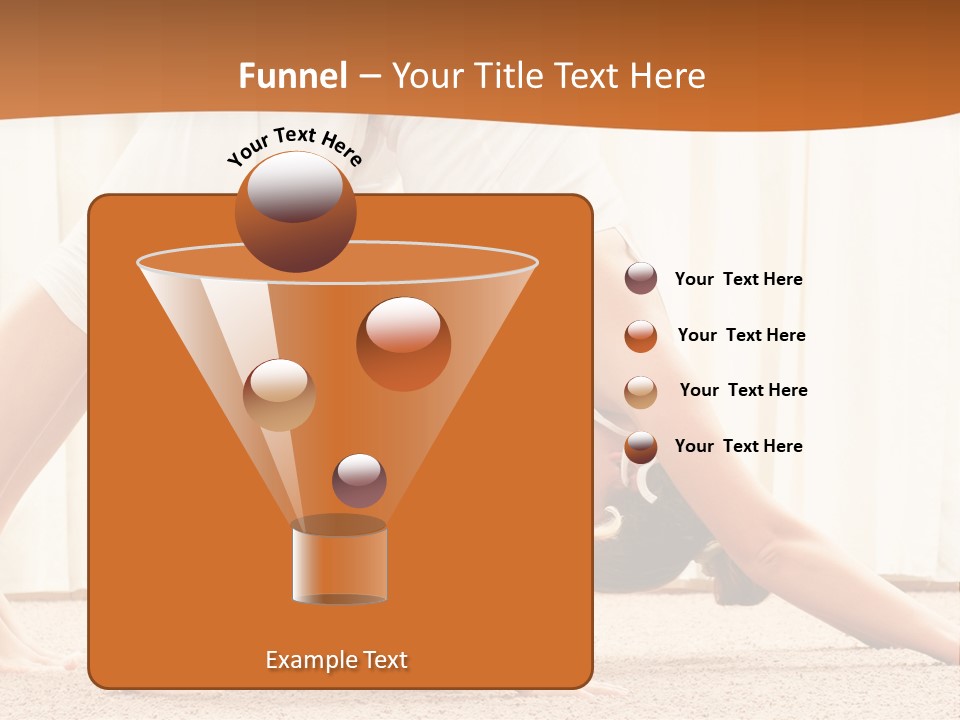 Funnel – Your Title Text Here

Your Text Here

Your Text Here

Your Text Here

Your Text Here

Your Text Here

Example Text